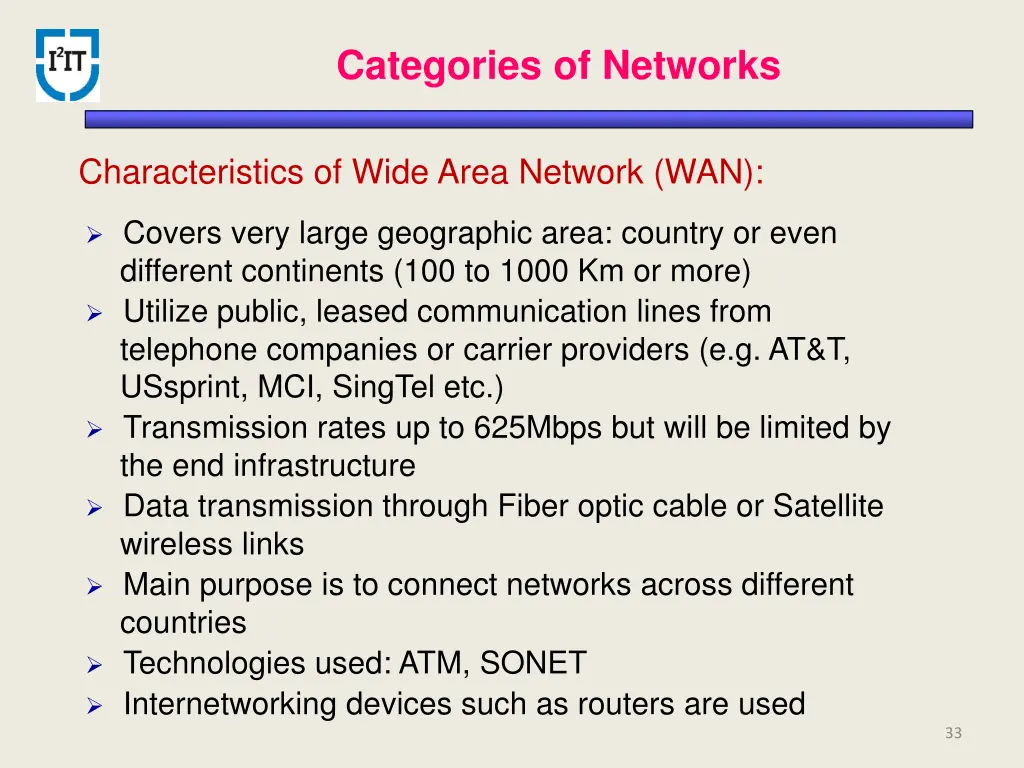 I²IT

Categories of Networks

Characteristics of Wide Area Network (WAN):

➢ Covers very large geographic area: country or even different continents (100 to 1000 Km or more)
➢ Utilize public, leased communication lines from telephone companies or carrier providers (e.g. AT&T, USsprint, MCI, SingTel etc.)
➢ Transmission rates up to 625Mbps but will be limited by the end infrastructure
➢ Data transmission through Fiber optic cable or Satellite wireless links
➢ Main purpose is to connect networks across different countries
➢ Technologies used: ATM, SONET
➢ Internetworking devices such as routers are used

33